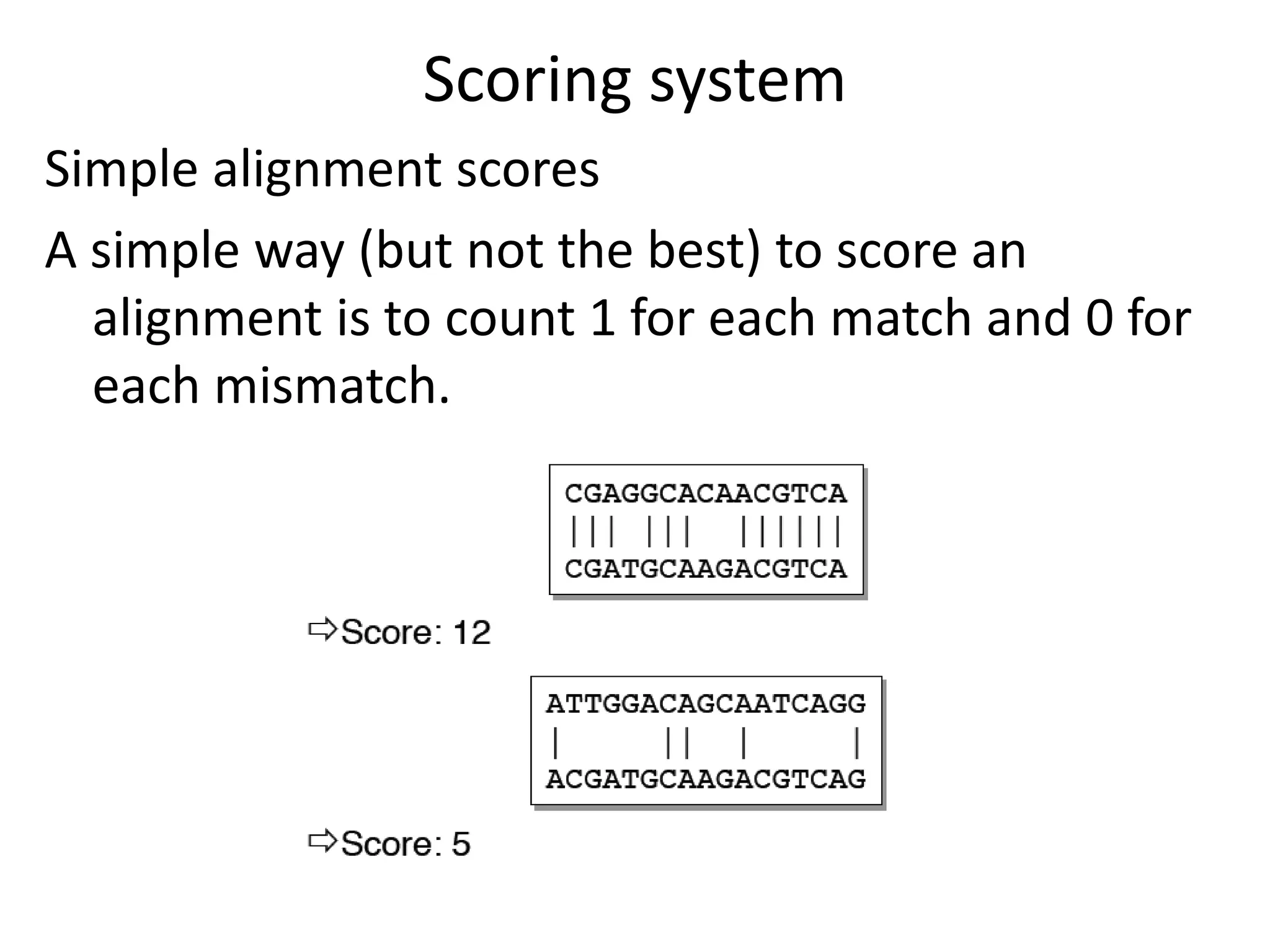 Scoring system

Simple alignment scores

A simple way (but not the best) to score an alignment is to count 1 for each match and 0 for each mismatch.

CGAGGCACAACGTCA
||| |||  ||||||
CGATGCAAGACGTCA

⇨Score: 12

ATTGGACAGCAATCAGG
|      ||   |      |
ACGATGCAAGACGTCAG

⇨Score: 5